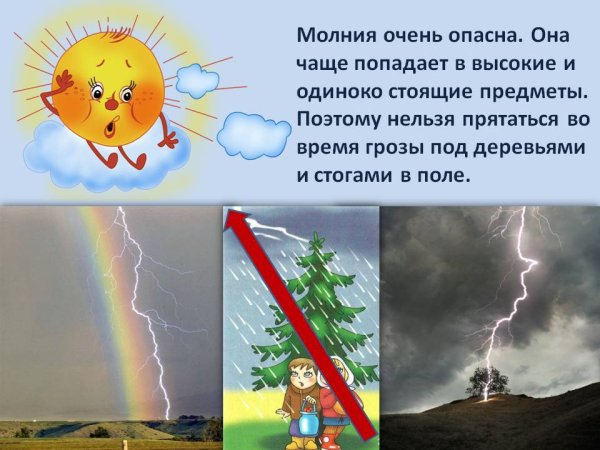 Молния очень опасна. Она чаще попадает в высокие и одиноко стоящие предметы. Поэтому нельзя прятаться во время грозы под деревьями и стогами в поле.